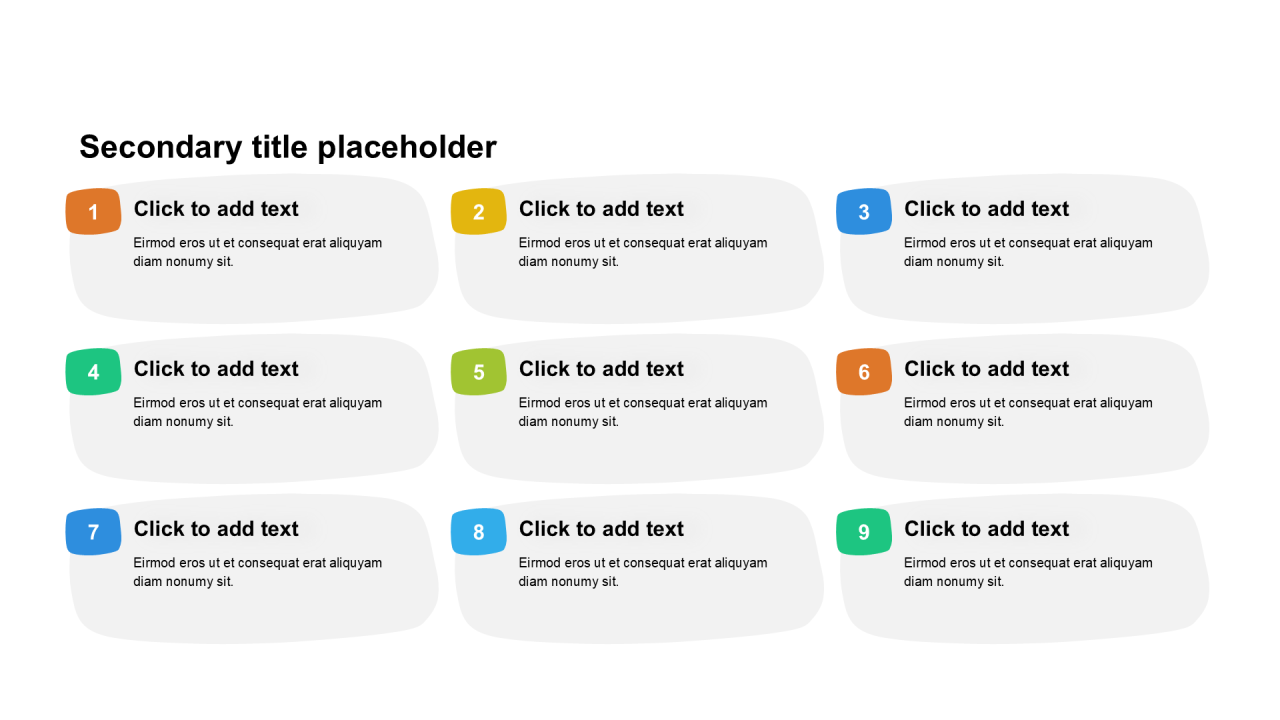 Secondary title placeholder

1
Click to add text
Eirmod eros ut et consequat erat aliquyam diam nonumy sit.

2
Click to add text
Eirmod eros ut et consequat erat aliquyam diam nonumy sit.

3
Click to add text
Eirmod eros ut et consequat erat aliquyam diam nonumy sit.

4
Click to add text
Eirmod eros ut et consequat erat aliquyam diam nonumy sit.

5
Click to add text
Eirmod eros ut et consequat erat aliquyam diam nonumy sit.

6
Click to add text
Eirmod eros ut et consequat erat aliquyam diam nonumy sit.

7
Click to add text
Eirmod eros ut et consequat erat aliquyam diam nonumy sit.

8
Click to add text
Eirmod eros ut et consequat erat aliquyam diam nonumy sit.

9
Click to add text
Eirmod eros ut et consequat erat aliquyam diam nonumy sit.